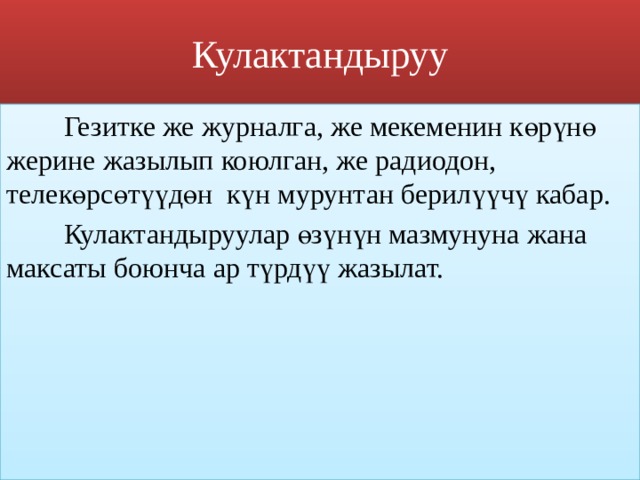 Кулактандыруу

Гезитке же журналга, же мекеменин көрүнө жерине жазылып коюлган, же радиодон, телекөрсөтүүдөн күн мурунтан берилүүчү кабар.

Кулактандыруулар өзүнүн мазмунуна жана максаты боюнча ар түрдүү жазылат.